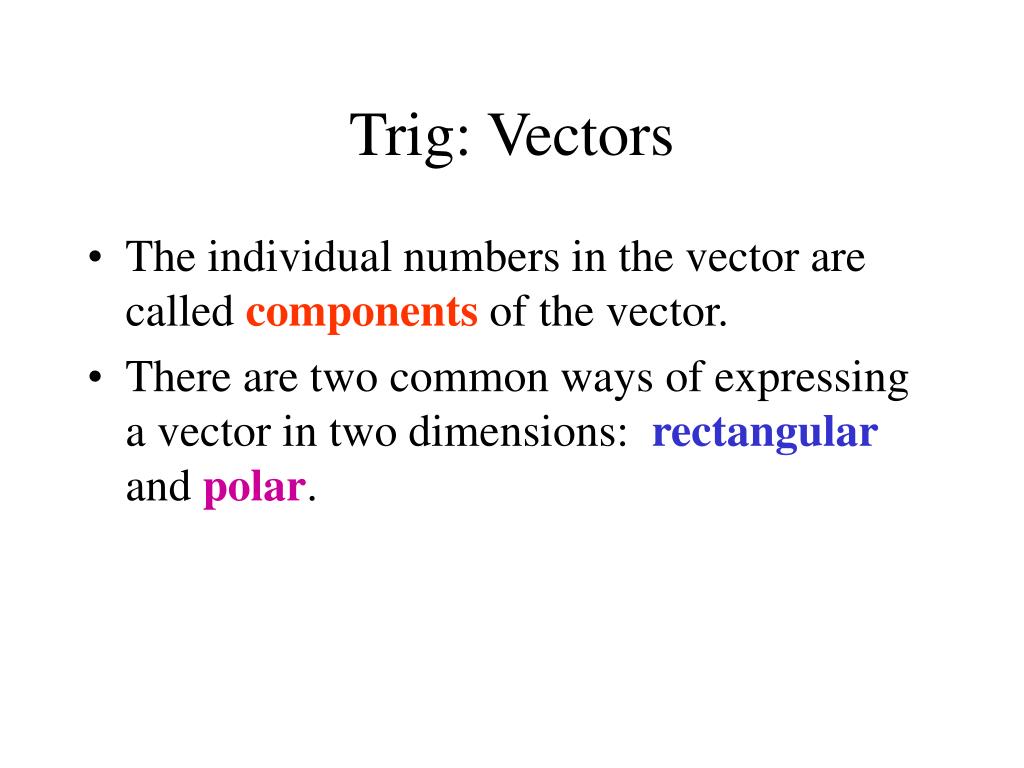 Trig: Vectors

• The individual numbers in the vector are called components of the vector.

• There are two common ways of expressing a vector in two dimensions: rectangular and polar.